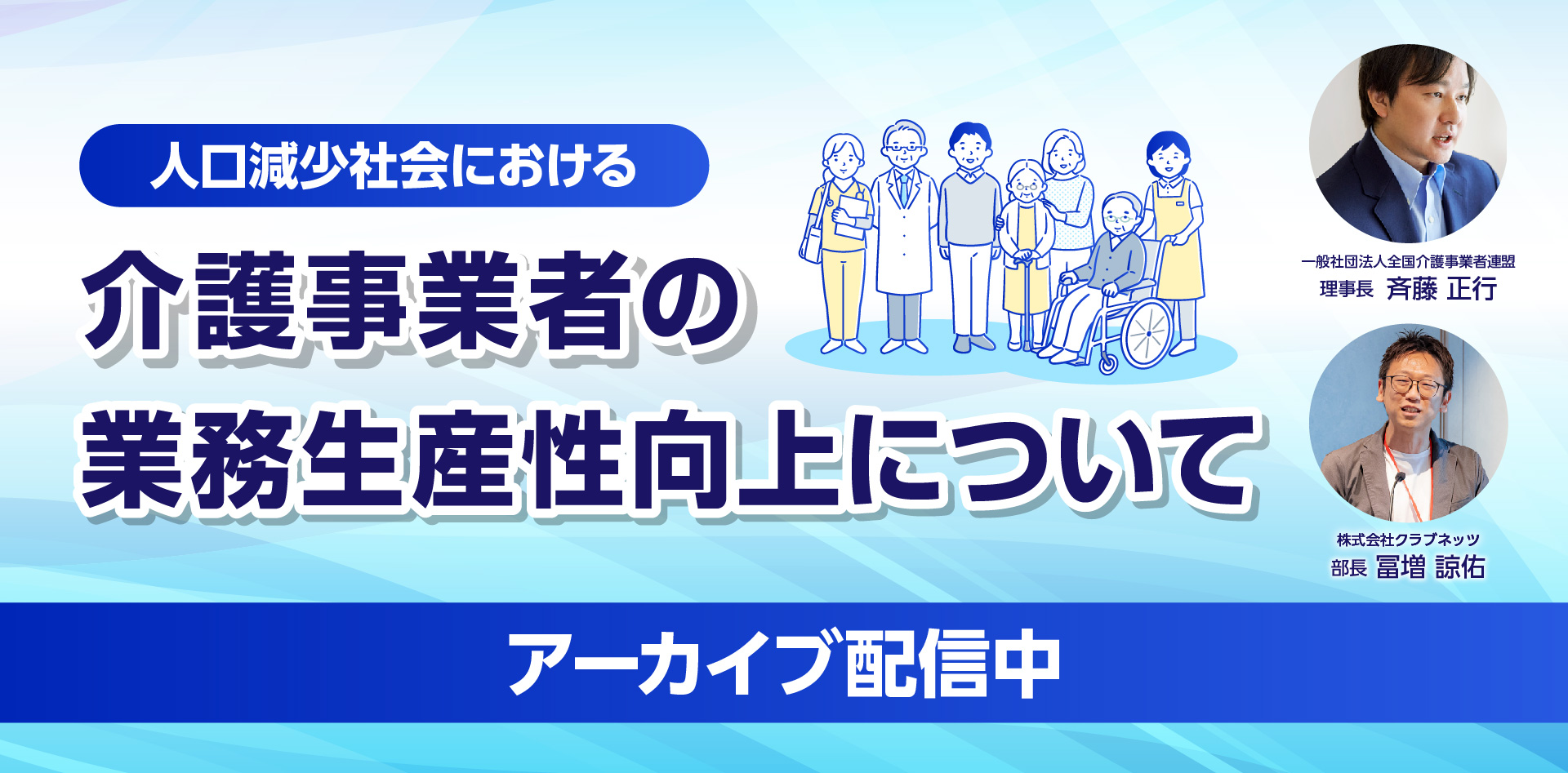 人口減少社会における

介護事業者の
業務生産性向上について

一般社団法人全国介護事業者連盟
理事長 斉藤 正行

株式会社クラブネッツ
部長 冨増 諒佑

アーカイブ配信中